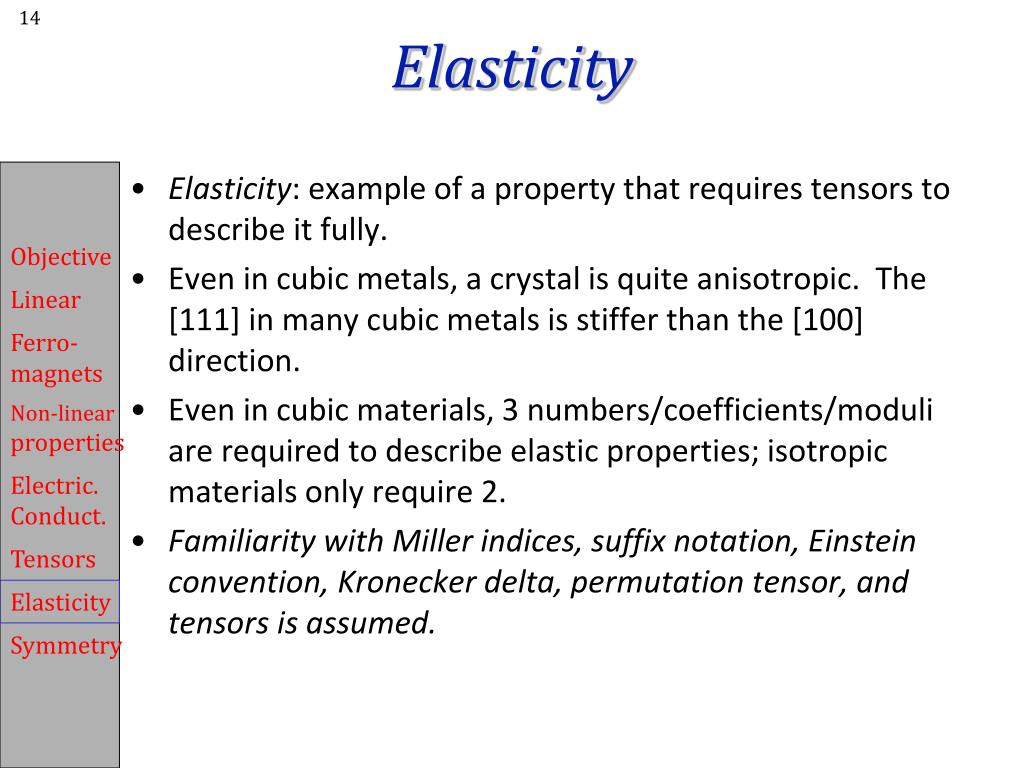 14

Elasticity

Objective
Linear
Ferro-magnets
Non-linear properties
Electric. Conduct.
Tensors
Elasticity
Symmetry

• Elasticity: example of a property that requires tensors to describe it fully.
• Even in cubic metals, a crystal is quite anisotropic. The [111] in many cubic metals is stiffer than the [100] direction.
• Even in cubic materials, 3 numbers/coefficients/moduli are required to describe elastic properties; isotropic materials only require 2.
• Familiarity with Miller indices, suffix notation, Einstein convention, Kronecker delta, permutation tensor, and tensors is assumed.